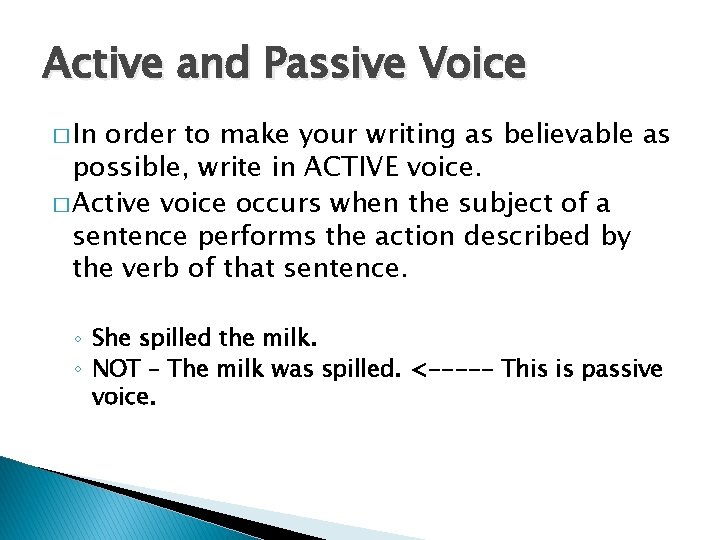 Active and Passive Voice

□ In order to make your writing as believable as possible, write in ACTIVE voice.

□ Active voice occurs when the subject of a sentence performs the action described by the verb of that sentence.

◦ She spilled the milk.
◦ NOT – The milk was spilled. <----- This is passive voice.